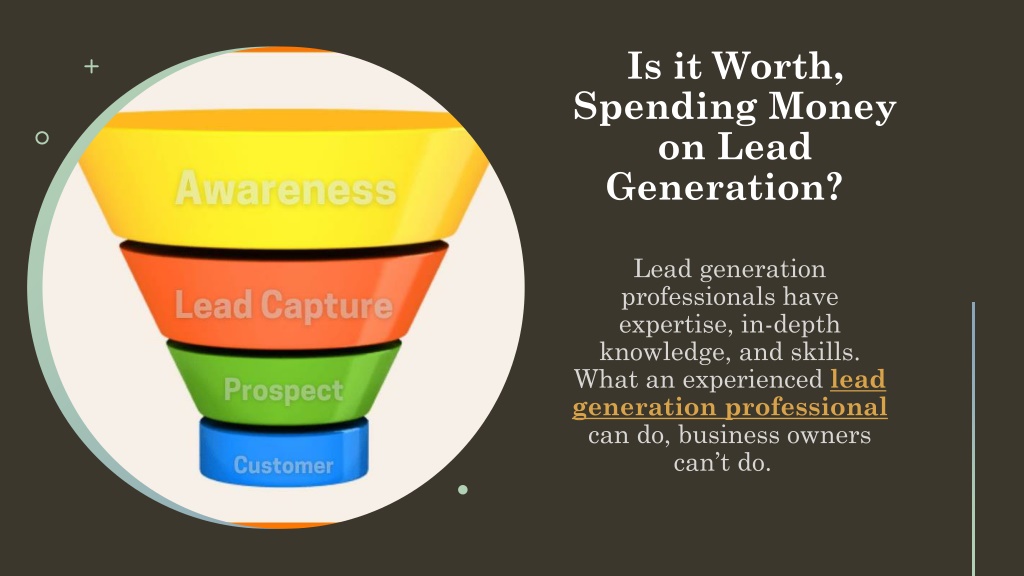 Awareness

Lead Capture

Prospect

Customer

Is it Worth, Spending Money on Lead Generation?

Lead generation professionals have expertise, in-depth knowledge, and skills. What an experienced lead generation professional can do, business owners can't do.